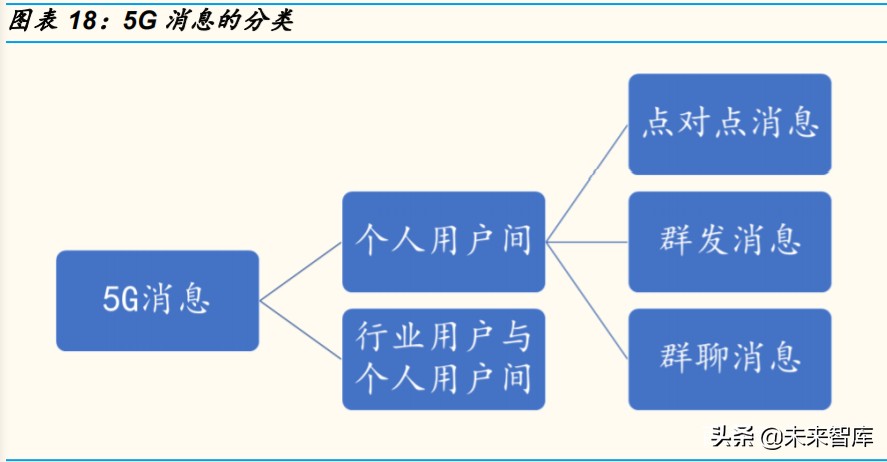 图表 18：5G 消息的分类

5G消息

个人用户间

行业用户与个人用户间

点对点消息

群发消息

群聊消息

头条 @未来智库